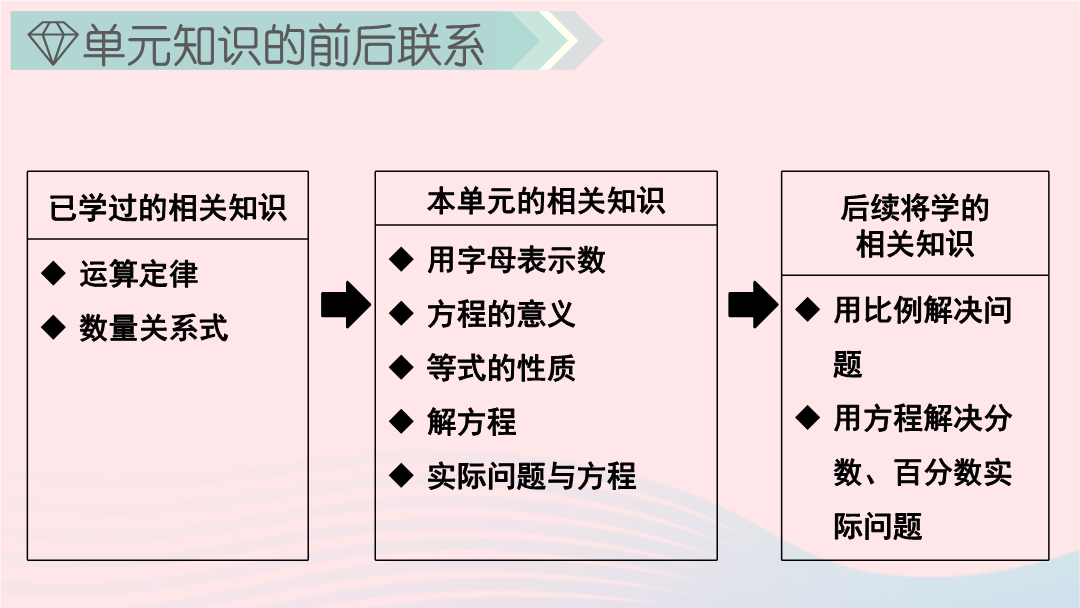 单元知识的前后联系

已学过的相关知识

◆ 运算定律
◆ 数量关系式

本单元的相关知识

◆ 用字母表示数
◆ 方程的意义
◆ 等式的性质
◆ 解方程
◆ 实际问题与方程

后续将学的相关知识

◆ 用比例解决问题
◆ 用方程解决分数、百分数实际问题